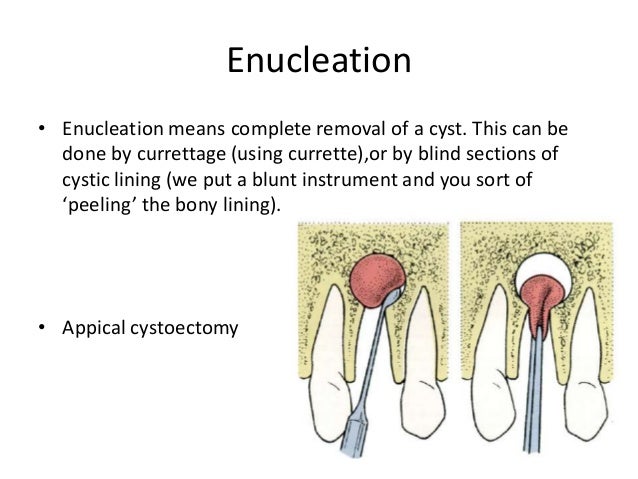 Enucleation

• Enucleation means complete removal of a cyst. This can be done by currettage (using currette),or by blind sections of cystic lining (we put a blunt instrument and you sort of ‘peeling’ the bony lining).

• Appical cystoectomy